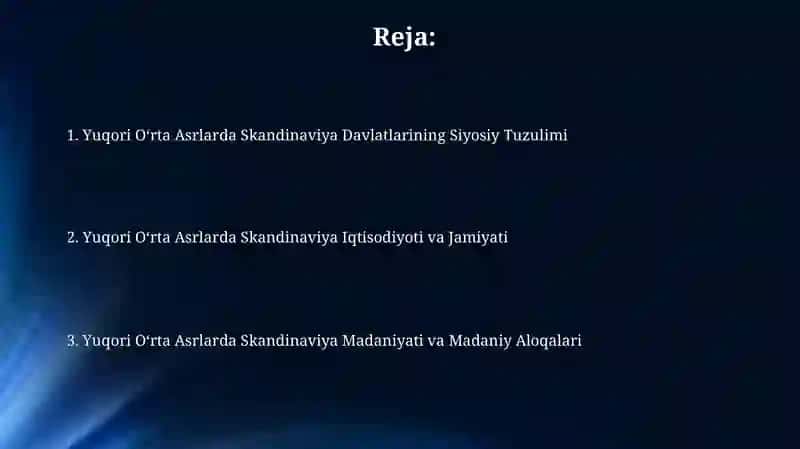 Reja:

1. Yuqori O‘rta Asrlarda Skandinaviya Davlatlarining Siyosiy Tuzulimi

2. Yuqori O‘rta Asrlarda Skandinaviya Iqtisodiyoti va Jamiyati

3. Yuqori O‘rta Asrlarda Skandinaviya Madaniyati va Madaniy Aloqalari